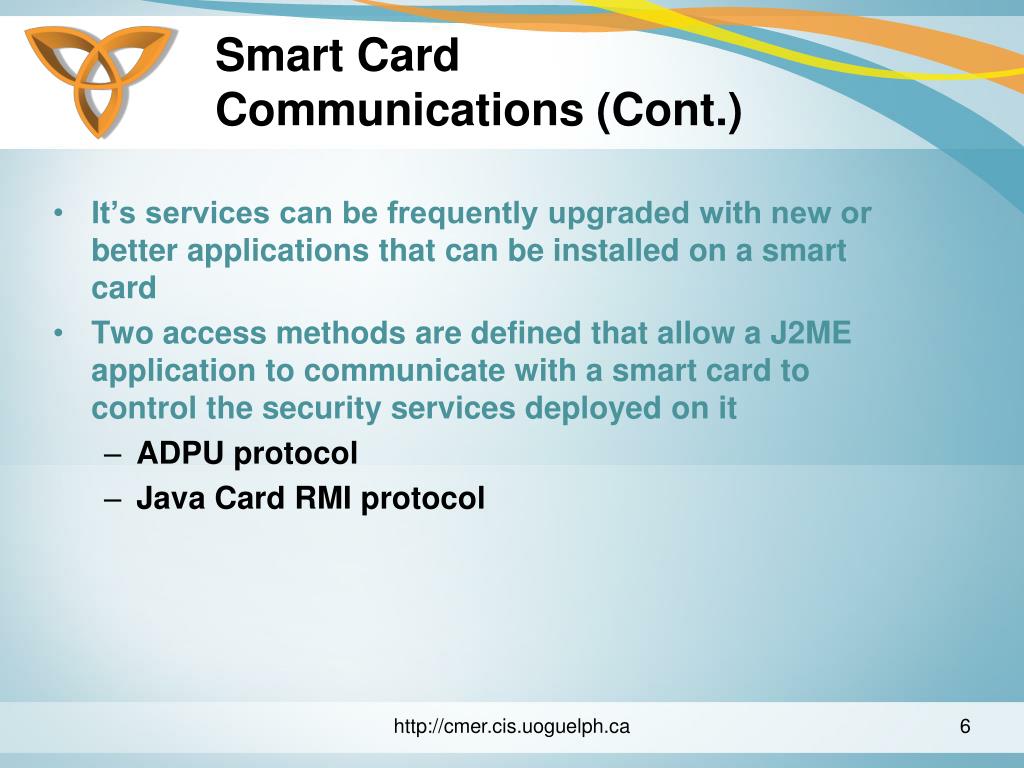 Smart Card Communications (Cont.)

• It’s services can be frequently upgraded with new or better applications that can be installed on a smart card
• Two access methods are defined that allow a J2ME application to communicate with a smart card to control the security services deployed on it
– ADPU protocol
– Java Card RMI protocol

http://cmer.cis.uoguelph.ca

6